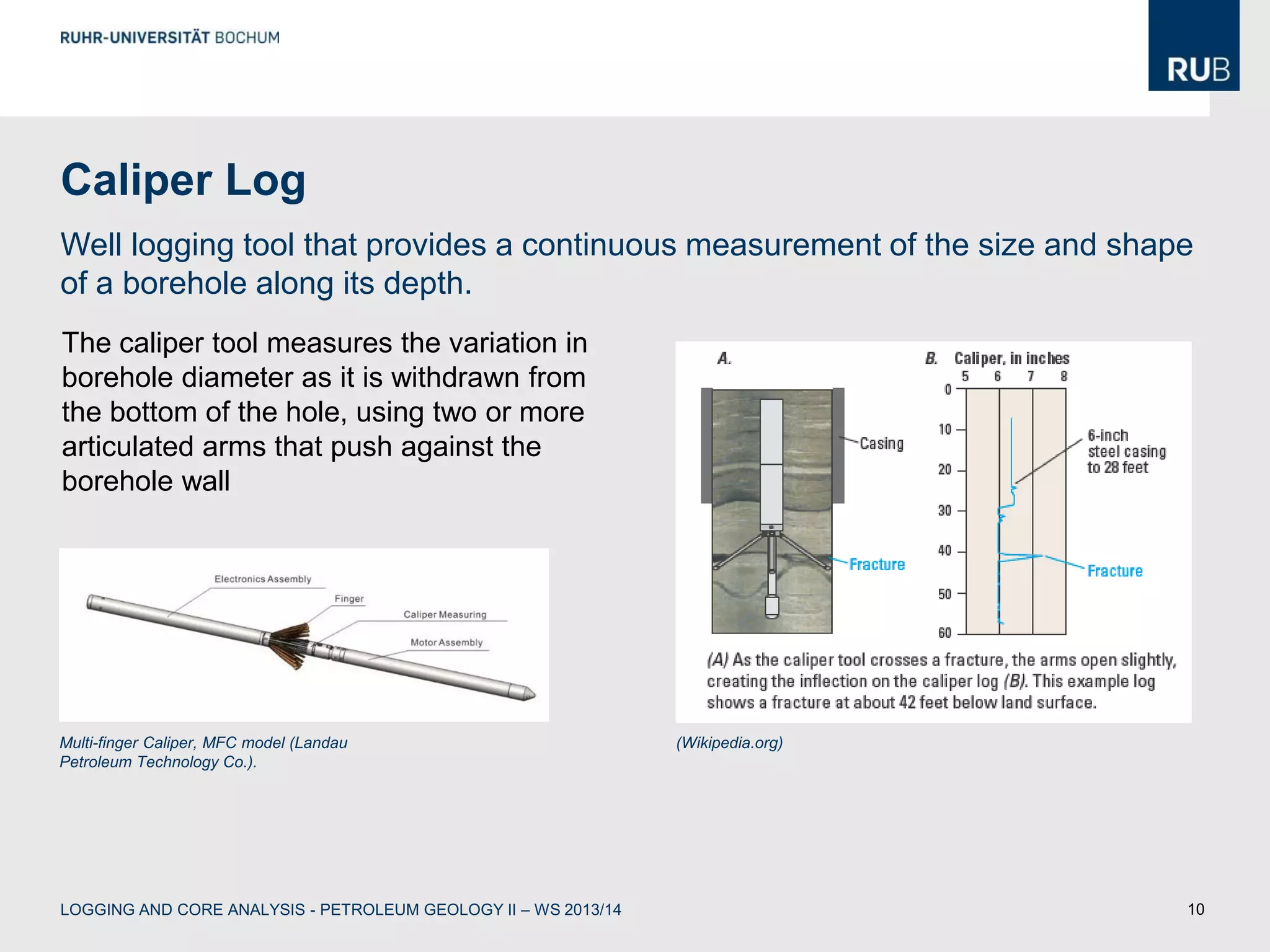 RUHR-UNIVERSITÄT BOCHUM

RUB

Caliper Log

Well logging tool that provides a continuous measurement of the size and shape of a borehole along its depth.

The caliper tool measures the variation in borehole diameter as it is withdrawn from the bottom of the hole, using two or more articulated arms that push against the borehole wall

Electronics Assembly
Finger
Caliper Measuring
Motor Assembly

Multi-finger Caliper, MFC model (Landau Petroleum Technology Co.).

A.
Casing
Fracture

B. Caliper, in inches
5 6 7 8
0
10
20
30
40
50
60
6-inch steel casing to 28 feet
Fracture

(A) As the caliper tool crosses a fracture, the arms open slightly, creating the inflection on the caliper log (B). This example log shows a fracture at about 42 feet below land surface.

(Wikipedia.org)

LOGGING AND CORE ANALYSIS - PETROLEUM GEOLOGY II – WS 2013/14

10